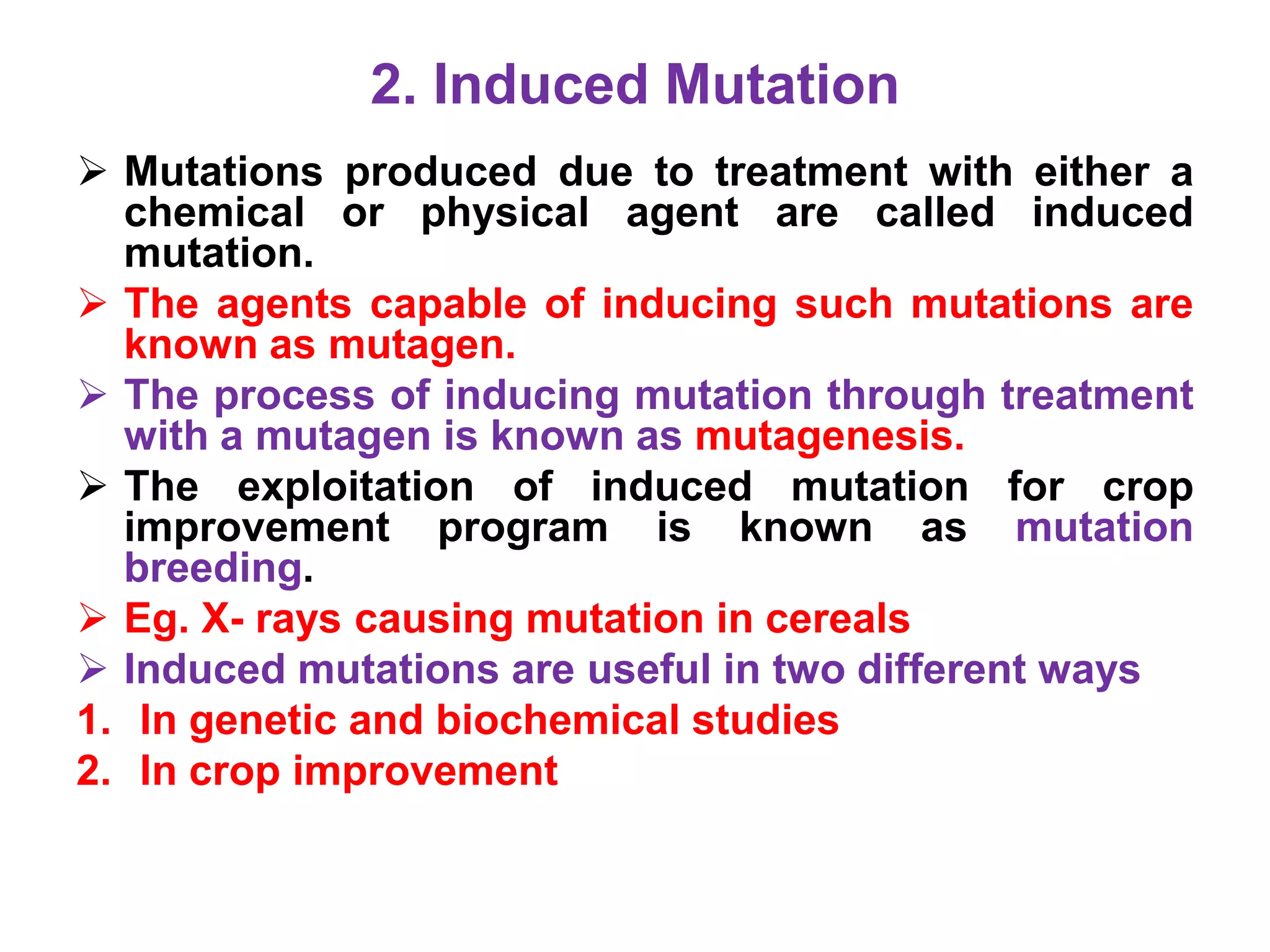 2. Induced Mutation

➢ Mutations produced due to treatment with either a chemical or physical agent are called induced mutation.

➢ The agents capable of inducing such mutations are known as mutagen.

➢ The process of inducing mutation through treatment with a mutagen is known as mutagenesis.

➢ The exploitation of induced mutation for crop improvement program is known as mutation breeding.

➢ Eg. X- rays causing mutation in cereals

➢ Induced mutations are useful in two different ways

1. In genetic and biochemical studies
2. In crop improvement